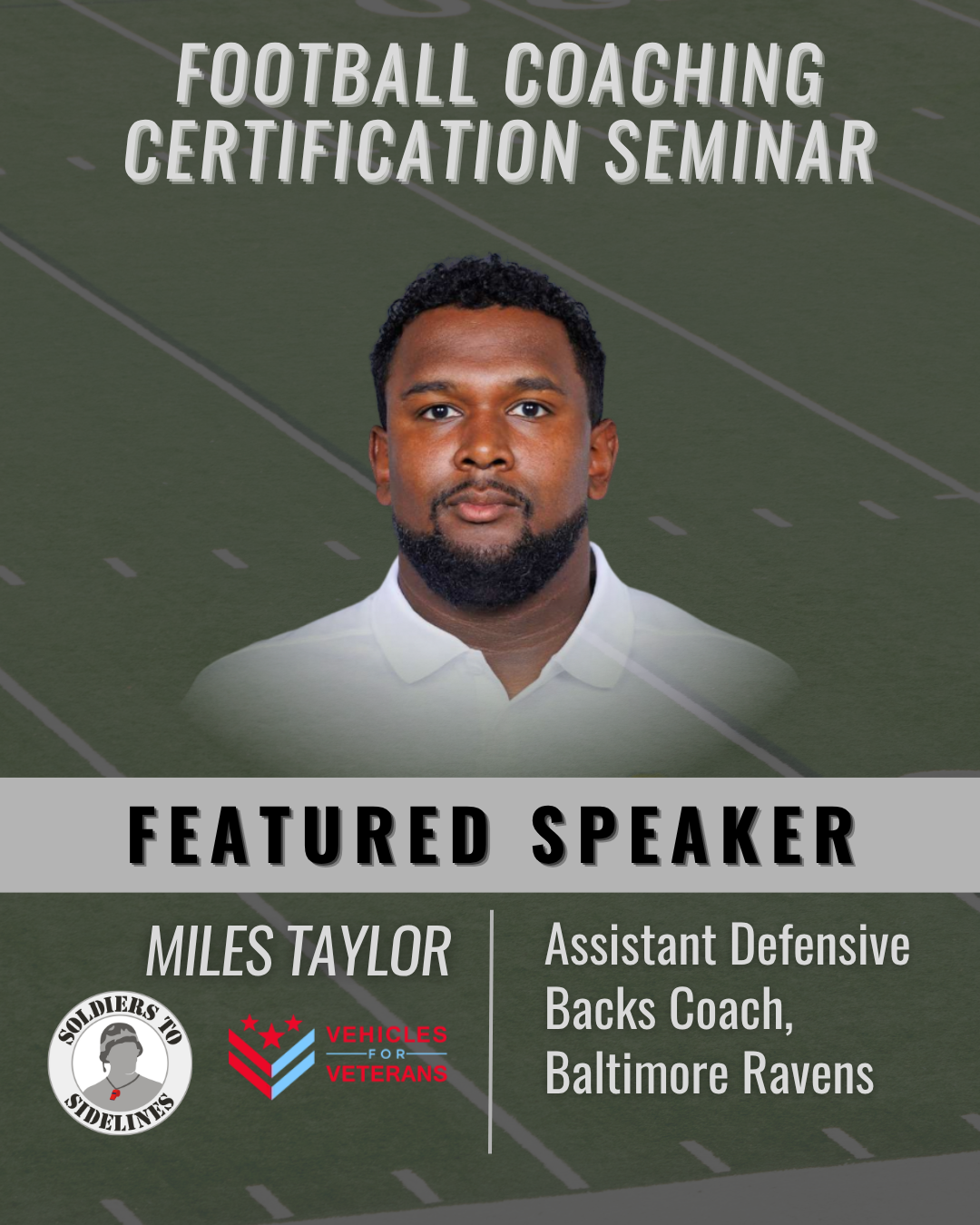 FOOTBALL COACHING CERTIFICATION SEMINAR

FEATURED SPEAKER

MILES TAYLOR

SOLDIERS TO SIDELINES

VEHICLES FOR VETERANS

Assistant Defensive Backs Coach, Baltimore Ravens